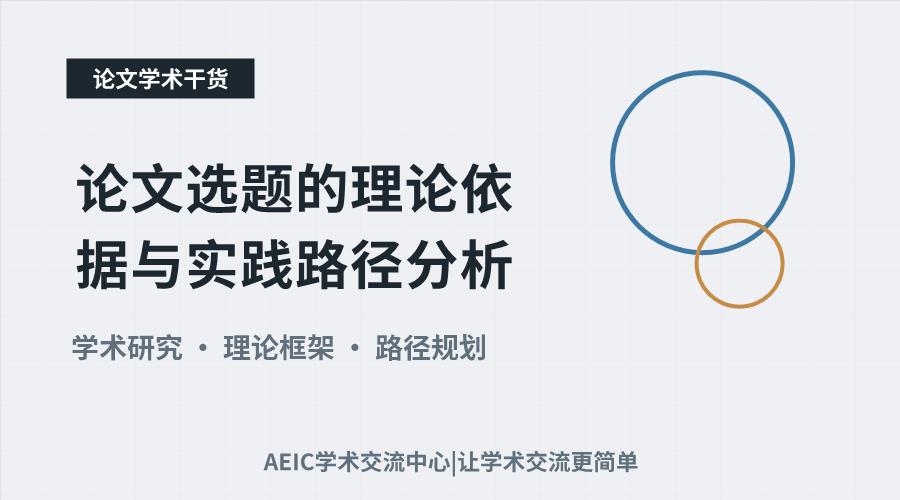 论文学术干货

论文选题的理论依据与实践路径分析

学术研究 · 理论框架 · 路径规划

AEIC学术交流中心|让学术交流更简单